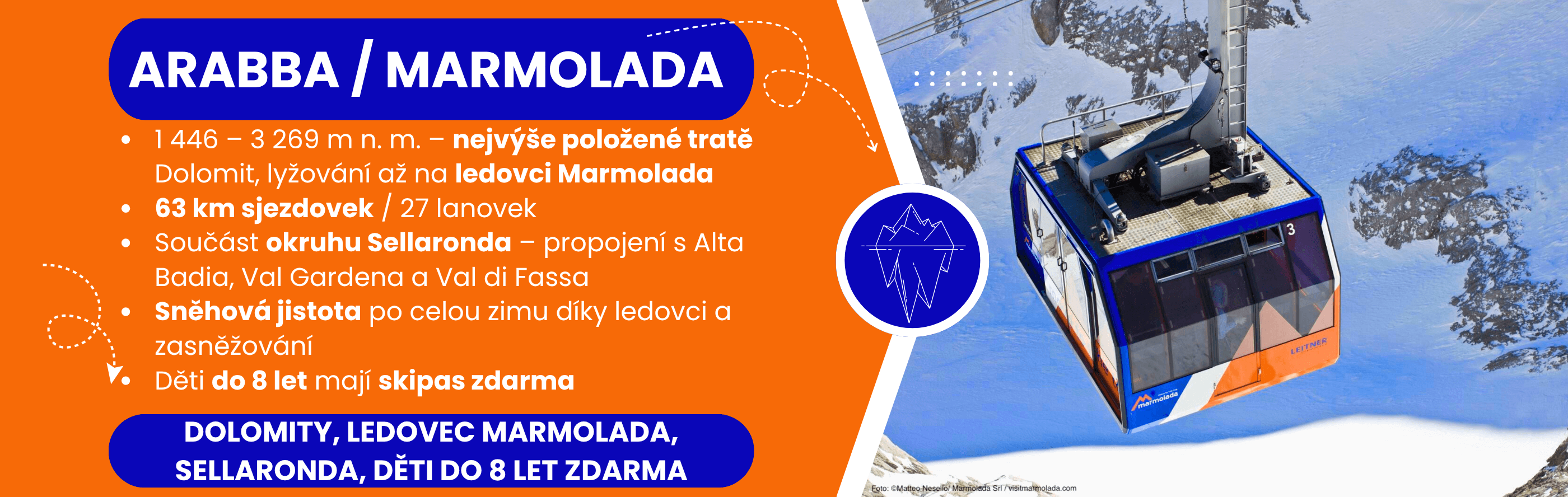 ARABBA / MARMOLADA

- 1 446 – 3 269 m n. m. – nejvýše položené tratě Dolomit, lyžování až na ledovci Marmolada
- 63 km sjezdovek / 27 lanovek
- Součást okruhu Sellaronda – propojení s Alta Badia, Val Gardena a Val di Fassa
- Sněhová jistota po celou zimu díky ledovci a zasněžování
- Děti do 8 let mají skipas zdarma

DOLOMITY, LEDOVEC MARMOLADA, SELLARONDA, DĚTI DO 8 LET ZDARMA

3

LEITNER

marmolada

Foto: ©Matteo Nesello/ Marmolada Srl / visitmarmolada.com